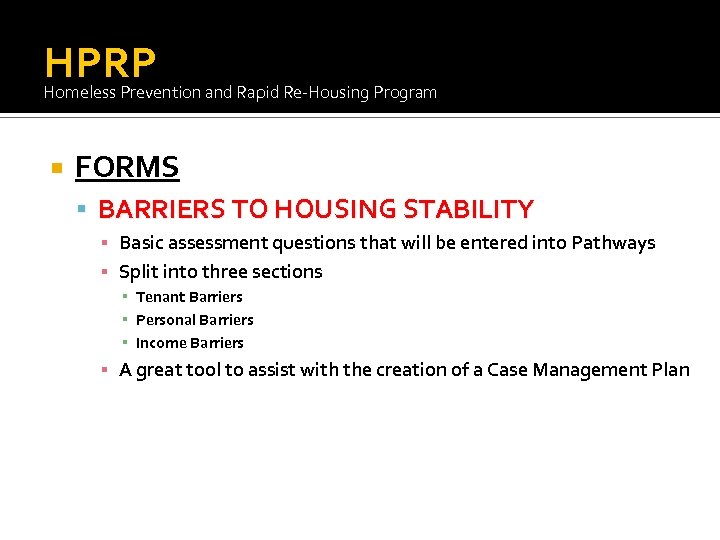 HPRP
Homeless Prevention and Rapid Re-Housing Program

FORMS

BARRIERS TO HOUSING STABILITY

Basic assessment questions that will be entered into Pathways

Split into three sections

Tenant Barriers

Personal Barriers

Income Barriers

A great tool to assist with the creation of a Case Management Plan